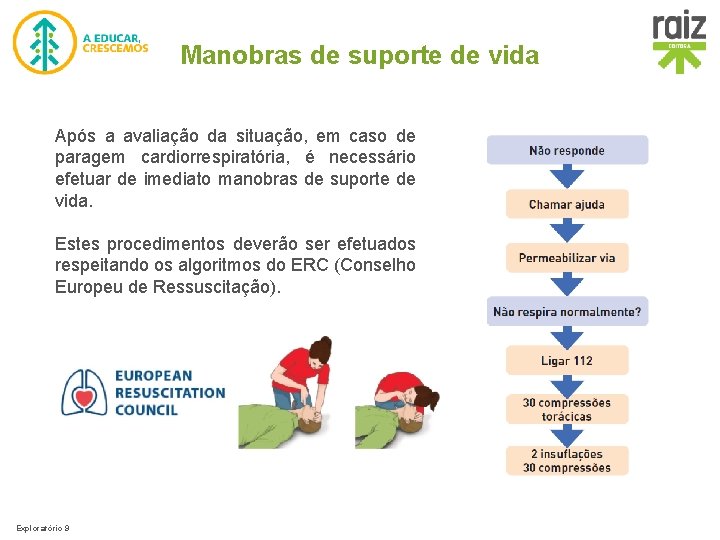 A EDUCAR, CRESCEMOS

Manobras de suporte de vida

raiz EDITORA

Após a avaliação da situação, em caso de paragem cardiorrespiratória, é necessário efetuar de imediato manobras de suporte de vida.

Estes procedimentos deverão ser efetuados respeitando os algoritmos do ERC (Conselho Europeu de Ressuscitação).

EUROPEAN RESUSCITATION COUNCIL

Não responde

Chamar ajuda

Permeabilizar via

Não respira normalmente?

Ligar 112

30 compressões torácicas

2 insuflações 30 compressões

Exploratório 9